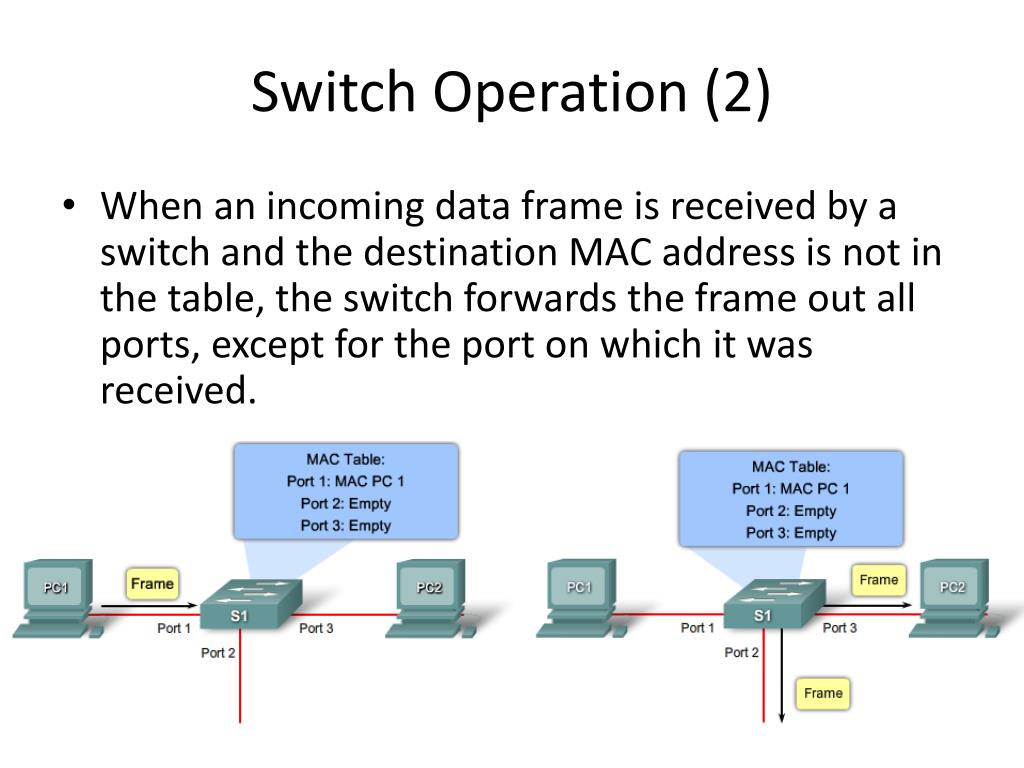 Switch Operation (2)

• When an incoming data frame is received by a switch and the destination MAC address is not in the table, the switch forwards the frame out all ports, except for the port on which it was received.

MAC Table:
Port 1: MAC PC 1
Port 2: Empty
Port 3: Empty

PC1
Frame
S1
PC2
Port 1
Port 3
Port 2

MAC Table:
Port 1: MAC PC 1
Port 2: Empty
Port 3: Empty

PC1
S1
Frame
PC2
Port 1
Port 3
Port 2
Frame